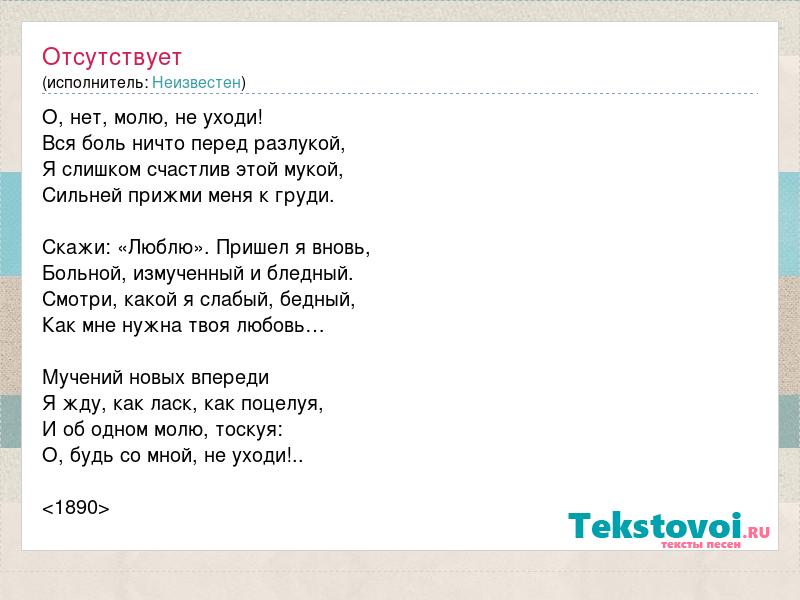 Отсутствует
(исполнитель: Неизвестен)

О, нет, молю, не уходи!
Вся боль ничто перед разлукой,
Я слишком счастлив этой мукой,
Сильней прижми меня к груди.

Скажи: «Люблю». Пришел я вновь,
Больной, измученный и бледный.
Смотри, какой я слабый, бедный,
Как мне нужна твоя любовь…

Мучений новых впереди
Я жду, как ласк, как поцелуя,
И об одном молю, тоскуя:
О, будь со мной, не уходи!..

<1890>

Tekstovoi.RU
тексты песен